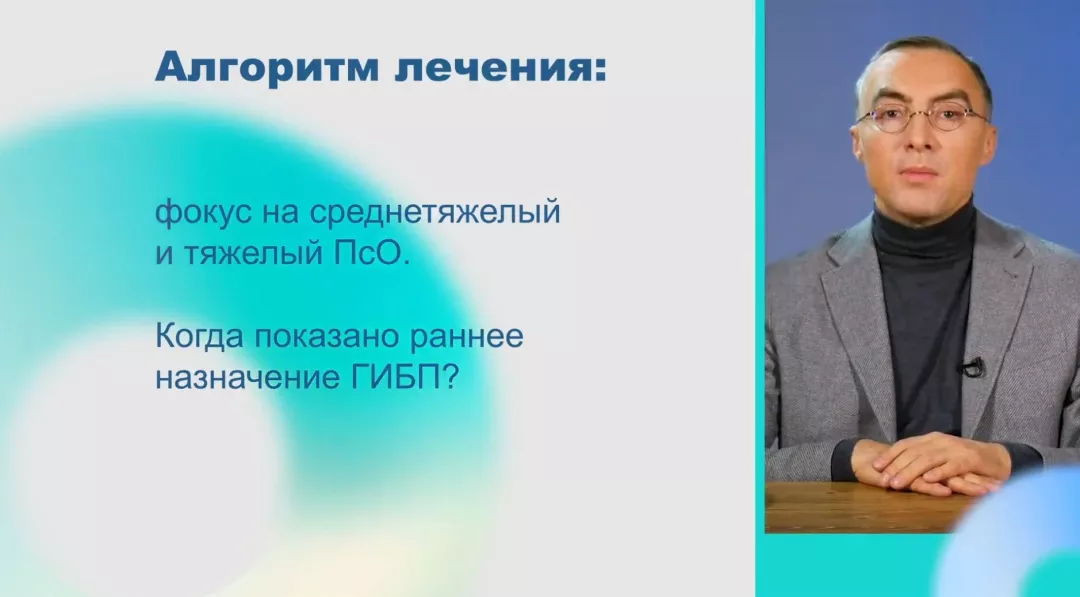 Алгоритм лечения:

фокус на среднетяжелый и тяжелый ПсО.

Когда показано раннее назначение ГИБП?